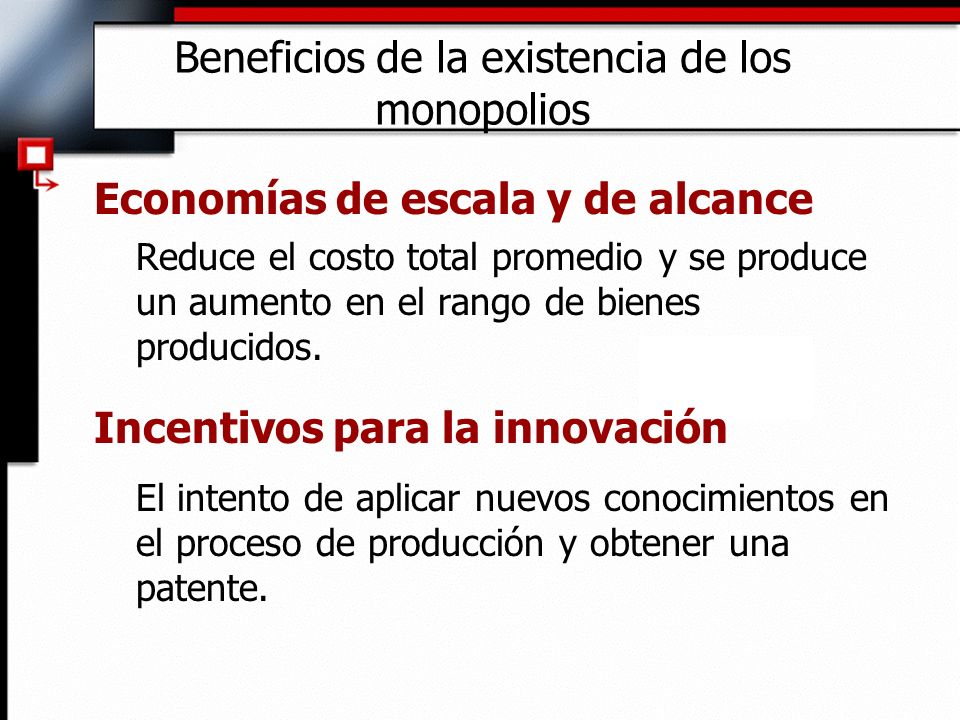 Beneficios de la existencia de los monopolios

Economías de escala y de alcance

Reduce el costo total promedio y se produce un aumento en el rango de bienes producidos.

Incentivos para la innovación

El intento de aplicar nuevos conocimientos en el proceso de producción y obtener una patente.